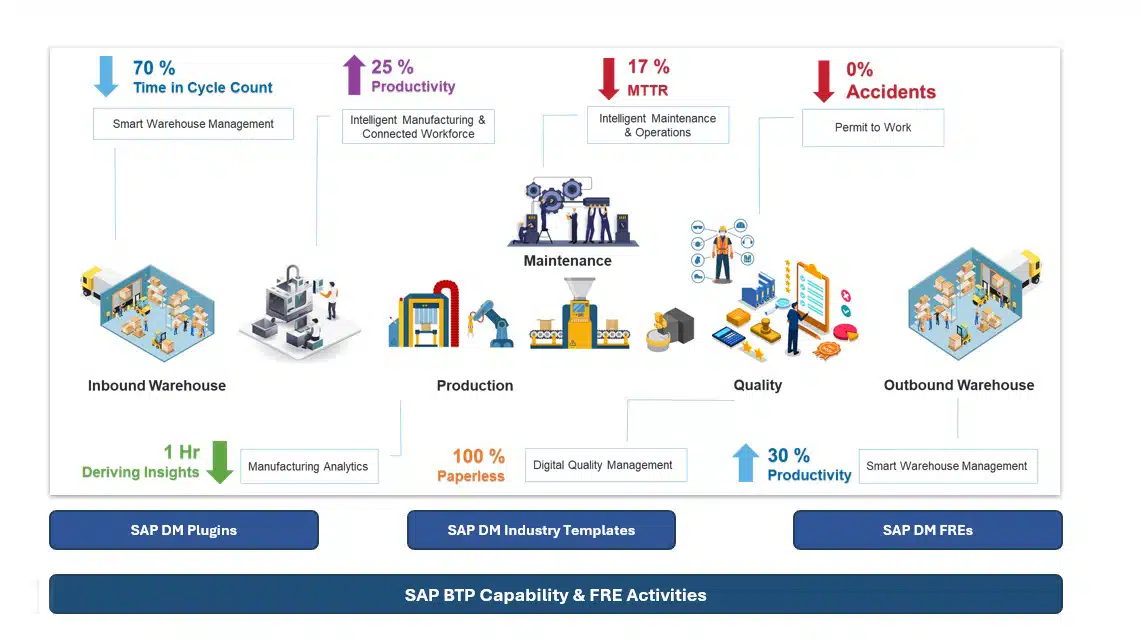 70 %
Time in Cycle Count

Smart Warehouse Management

25 %
Productivity

Intelligent Manufacturing & Connected Workforce

17 %
MTTR

Intelligent Maintenance & Operations

0%
Accidents

Permit to Work

Maintenance

Inbound Warehouse

Production

Quality

Outbound Warehouse

1 Hr
Deriving Insights

Manufacturing Analytics

100 %
Paperless

Digital Quality Management

30 %
Productivity

Smart Warehouse Management

SAP DM Plugins

SAP DM Industry Templates

SAP DM FREs

SAP BTP Capability & FRE Activities